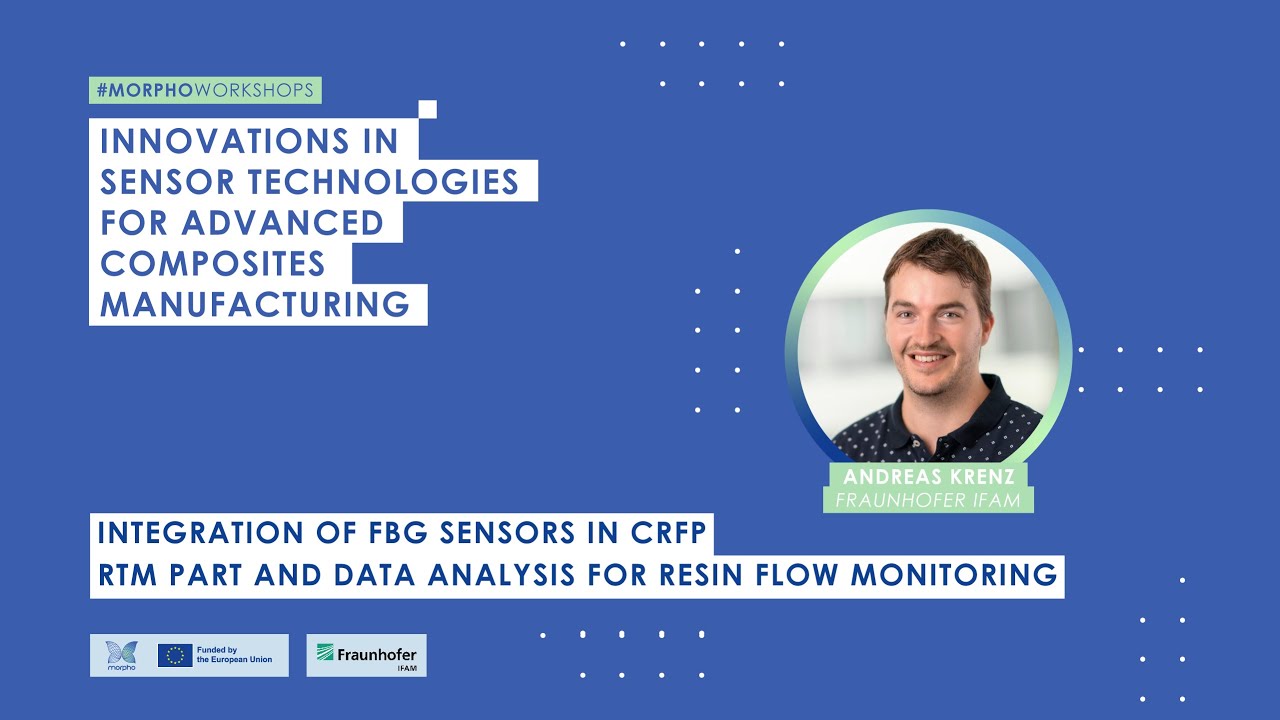 #MORPHOWORKSHOPS

INNOVATIONS IN SENSOR TECHNOLOGIES FOR ADVANCED COMPOSITES MANUFACTURING

ANDREAS KRENZ
FRAUNHOFER IFAM

INTEGRATION OF FBG SENSORS IN CRFP RTM PART AND DATA ANALYSIS FOR RESIN FLOW MONITORING

morpho
Funded by the European Union

Fraunhofer
IFAM